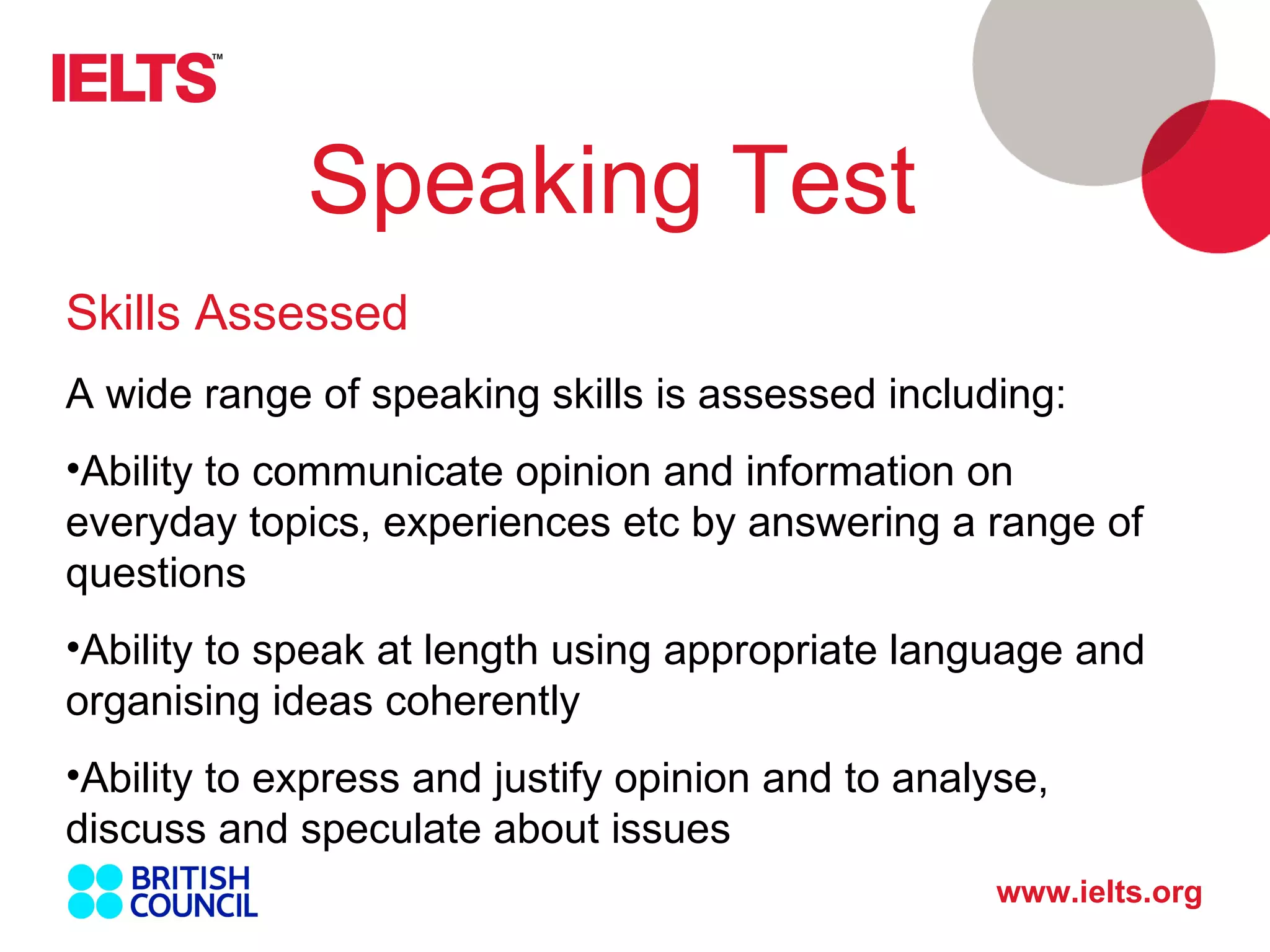 IELTS™

Speaking Test

Skills Assessed

A wide range of speaking skills is assessed including:

•Ability to communicate opinion and information on everyday topics, experiences etc by answering a range of questions

•Ability to speak at length using appropriate language and organising ideas coherently

•Ability to express and justify opinion and to analyse, discuss and speculate about issues

BRITISH COUNCIL

www.ielts.org